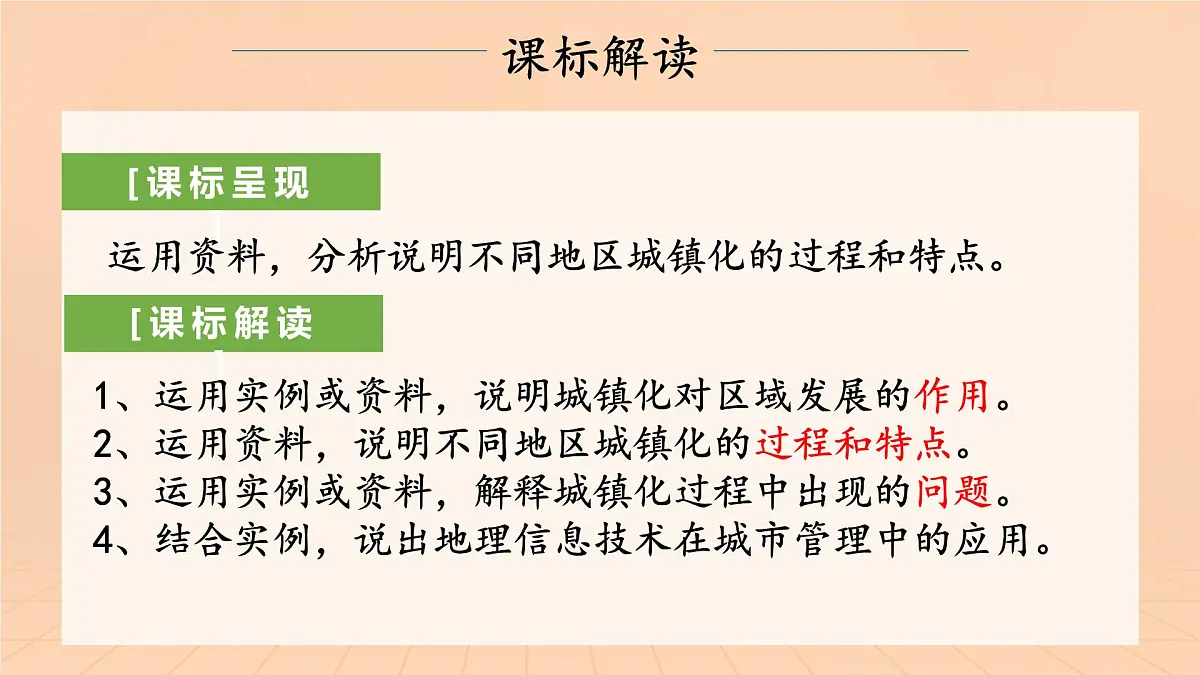 课标解读

[课标呈现

运用资料，分析说明不同地区城镇化的过程和特点。

[课标解读

1、运用实例或资料，说明城镇化对区域发展的作用。
2、运用资料，说明不同地区城镇化的过程和特点。
3、运用实例或资料，解释城镇化过程中出现的问题。
4、结合实例，说出地理信息技术在城市管理中的应用。